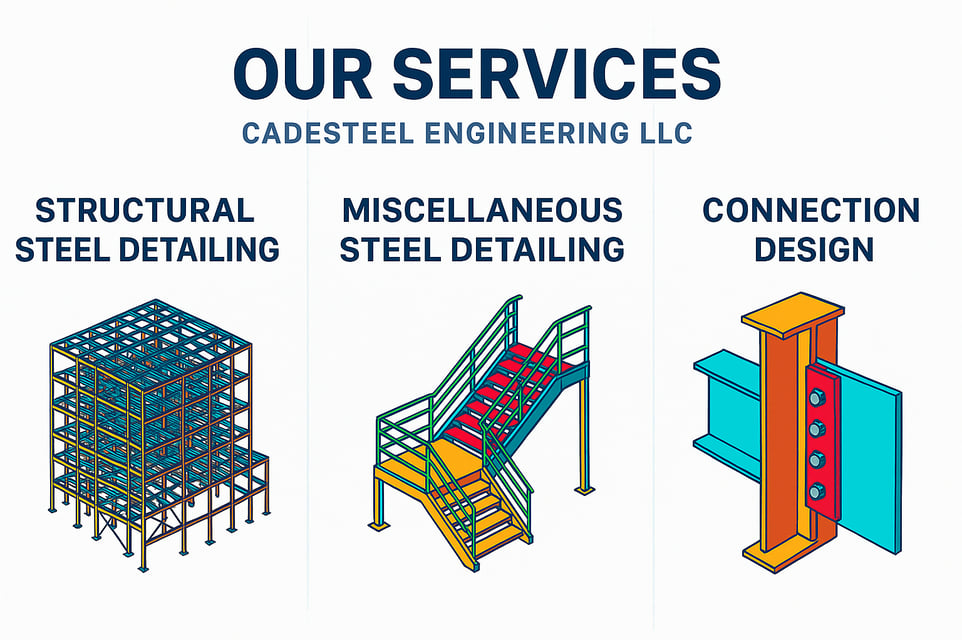 OUR SERVICES
CADESTEEL ENGINEERING LLC

STRUCTURAL STEEL DETAILING

MISCELLANEOUS STEEL DETAILING

CONNECTION DESIGN